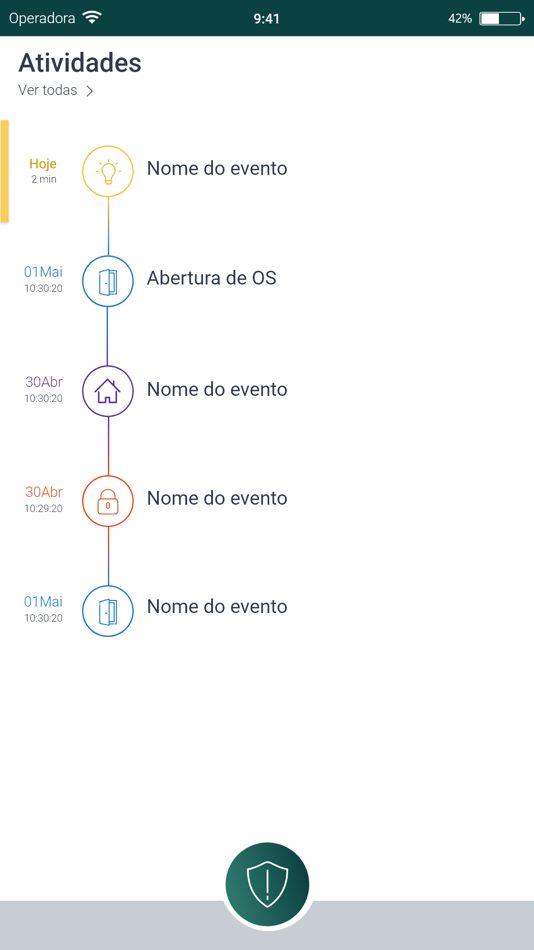 Operadora 9:41 42%

Atividades
Ver todas >

Hoje
2 min
Nome do evento

01Mai
10:30:20
Abertura de OS

30Abr
10:30:20
Nome do evento

30Abr
10:29:20
Nome do evento

01Mai
10:30:20
Nome do evento